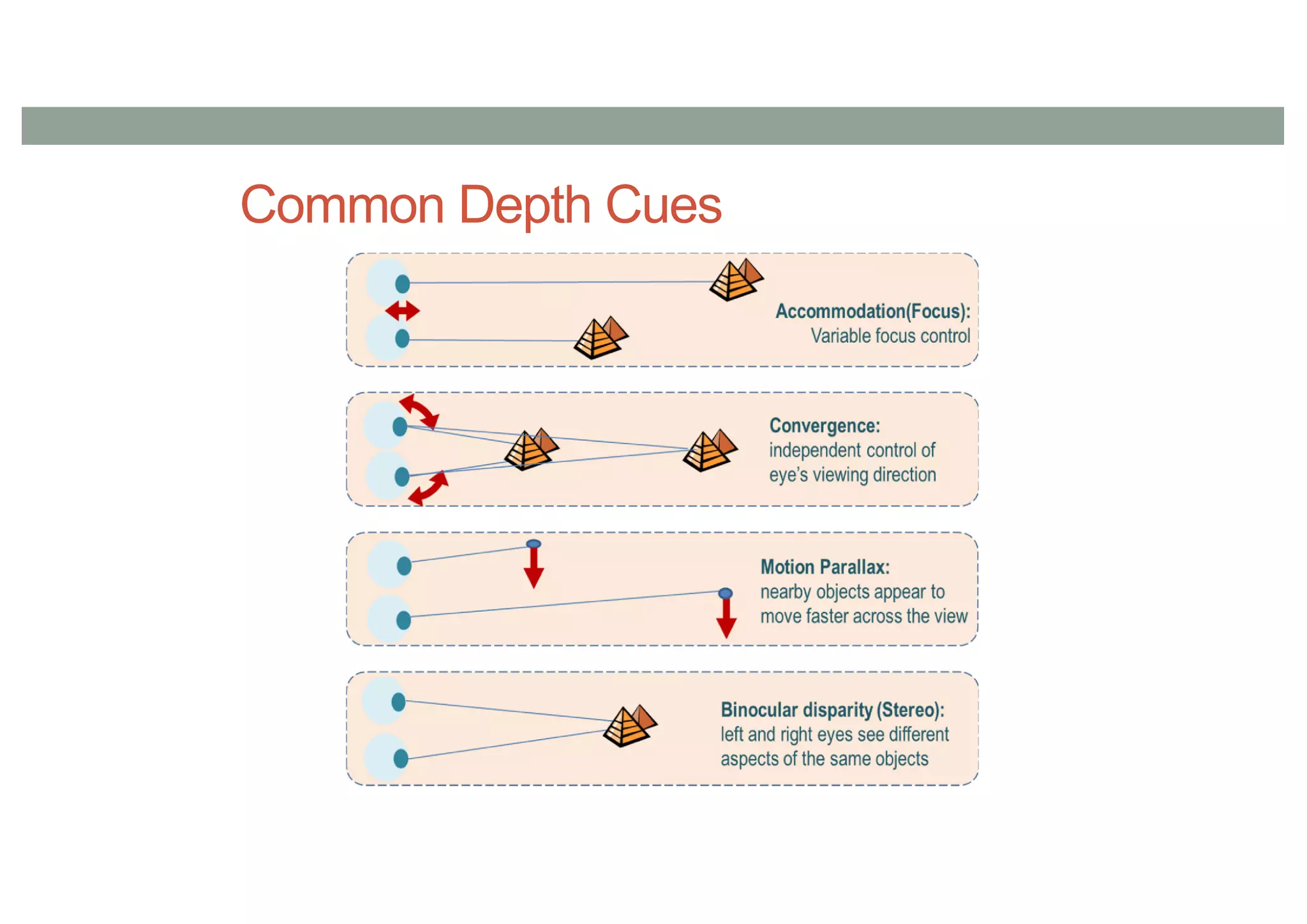 Common Depth Cues

Accommodation(Focus):
Variable focus control

Convergence:
independent control of eye's viewing direction

Motion Parallax:
nearby objects appear to move faster across the view

Binocular disparity (Stereo):
left and right eyes see different aspects of the same objects